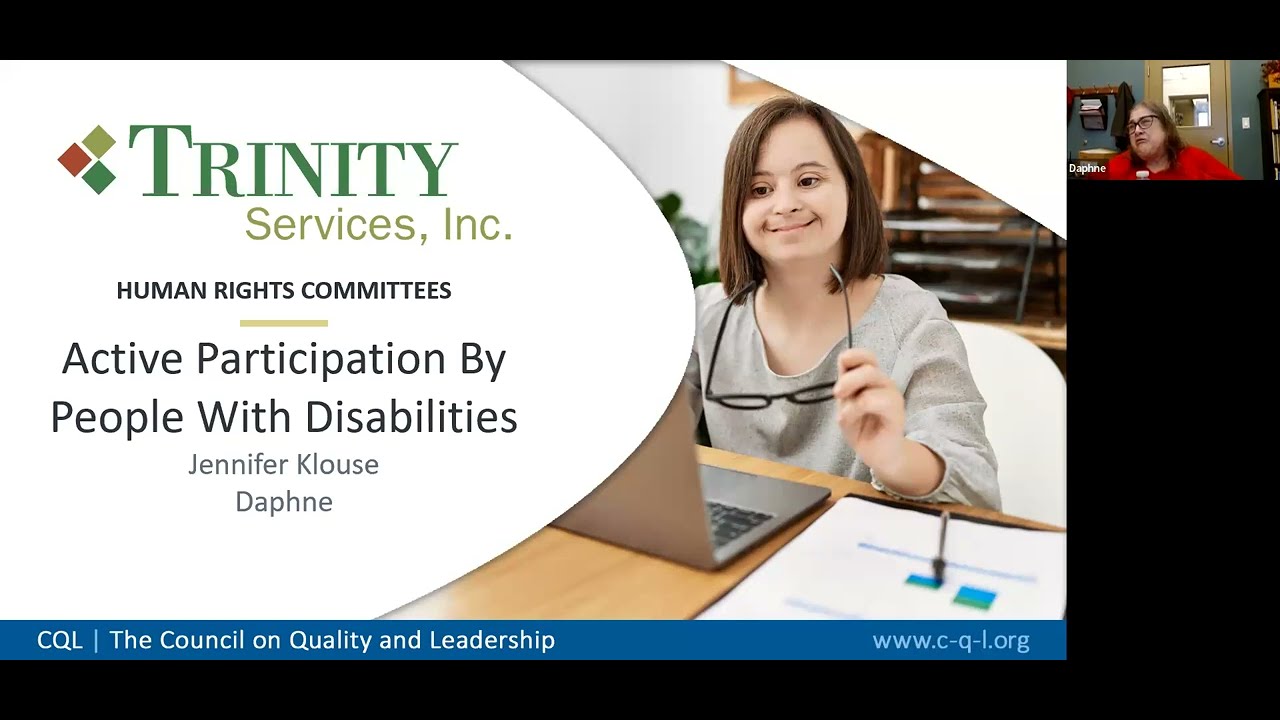 TRINITY
Services, Inc.

HUMAN RIGHTS COMMITTEES

Active Participation By People With Disabilities

Jennifer Klouse
Daphne

Daphne

CQL | The Council on Quality and Leadership

www.c-q-l.org